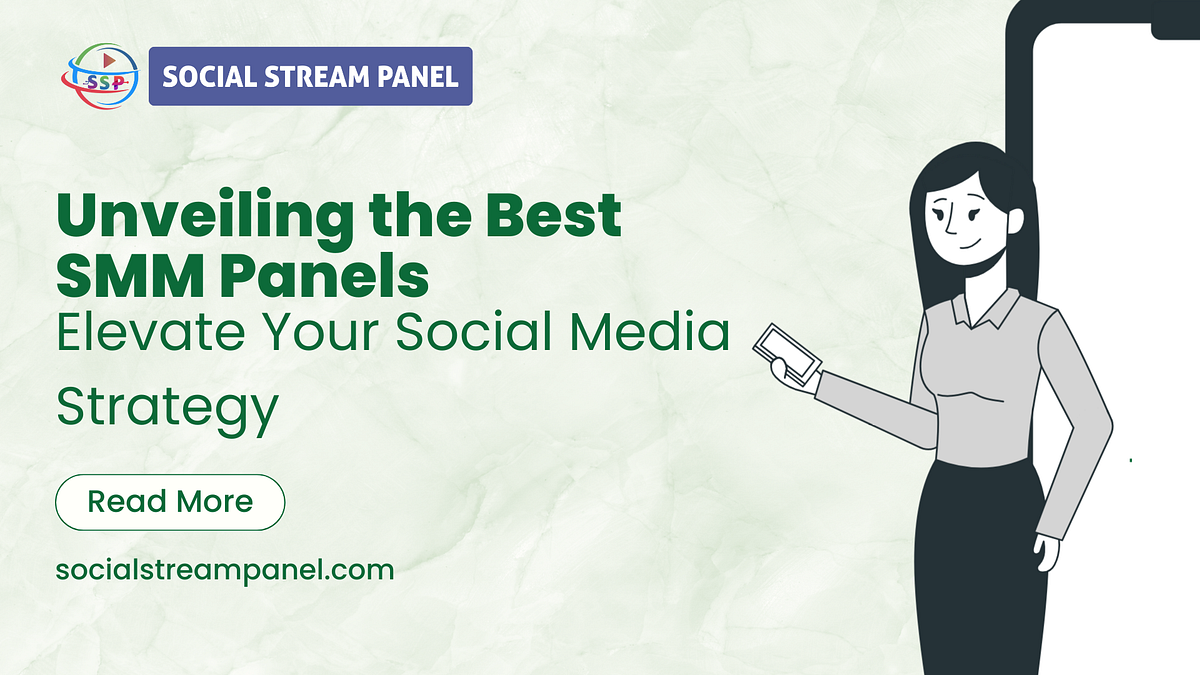 SSP

SOCIAL STREAM PANEL

Unveiling the Best SMM Panels
Elevate Your Social Media Strategy

Read More

socialstreampanel.com